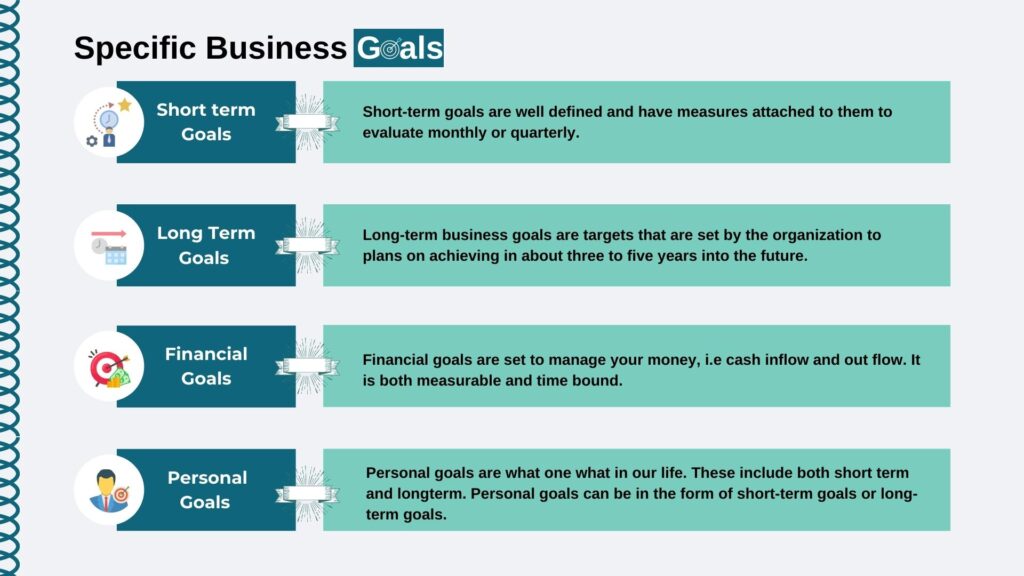 Specific Business Goals

Short term Goals

Short-term goals are well defined and have measures attached to them to evaluate monthly or quarterly.

Long Term Goals

Long-term business goals are targets that are set by the organization to plans on achieving in about three to five years into the future.

Financial Goals

Financial goals are set to manage your money, i.e cash inflow and out flow. It is both measurable and time bound.

Personal Goals

Personal goals are what one what in our life. These include both short term and longterm. Personal goals can be in the form of short-term goals or long-term goals.